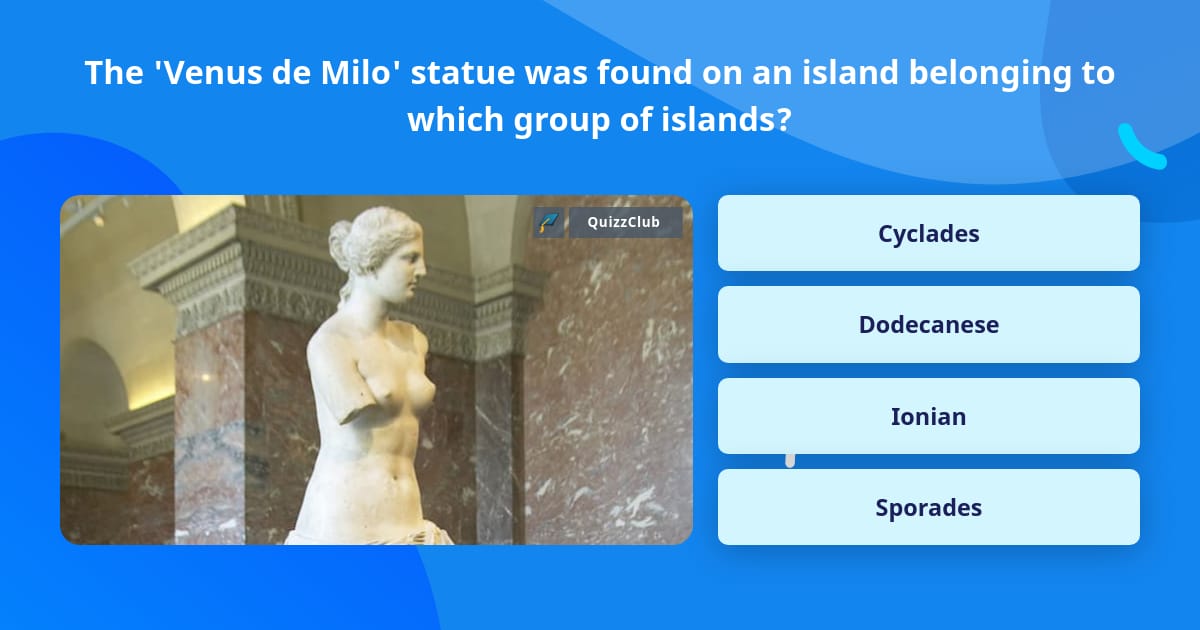 The 'Venus de Milo' statue was found on an island belonging to which group of islands?

QuizzClub

Cyclades

Dodecanese

Ionian

Sporades